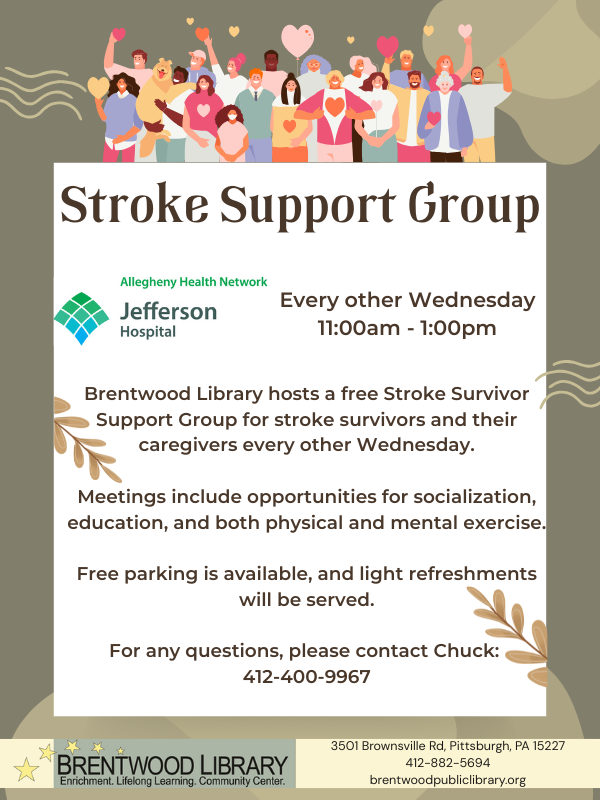 Stroke Support Group

Allegheny Health Network
Jefferson Hospital

Every other Wednesday
11:00am - 1:00pm

Brentwood Library hosts a free Stroke Survivor Support Group for stroke survivors and their caregivers every other Wednesday.

Meetings include opportunities for socialization, education, and both physical and mental exercise.

Free parking is available, and light refreshments will be served.

For any questions, please contact Chuck:
412-400-9967

BRENTWOOD LIBRARY
Enrichment. Lifelong Learning. Community Center.

3501 Brownsville Rd, Pittsburgh, PA 15227
412-882-5694
brentwoodpubliclibrary.org